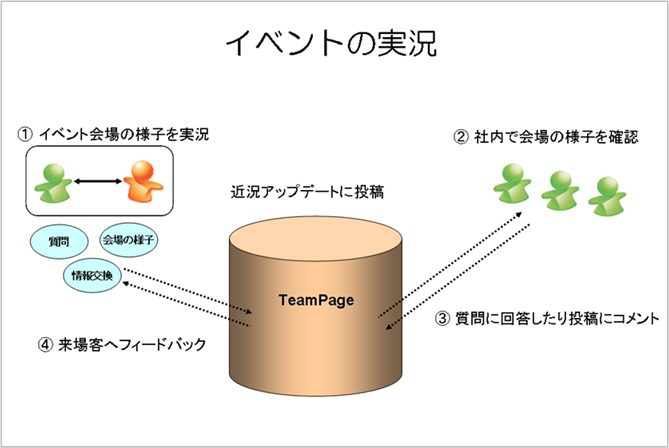 イベントの実況

① イベント会場の様子を実況

質問

会場の様子

情報交換

近況アップデートに投稿

TeamPage

② 社内で会場の様子を確認

③ 質問に回答したり投稿にコメント

④ 来場客へフィードバック